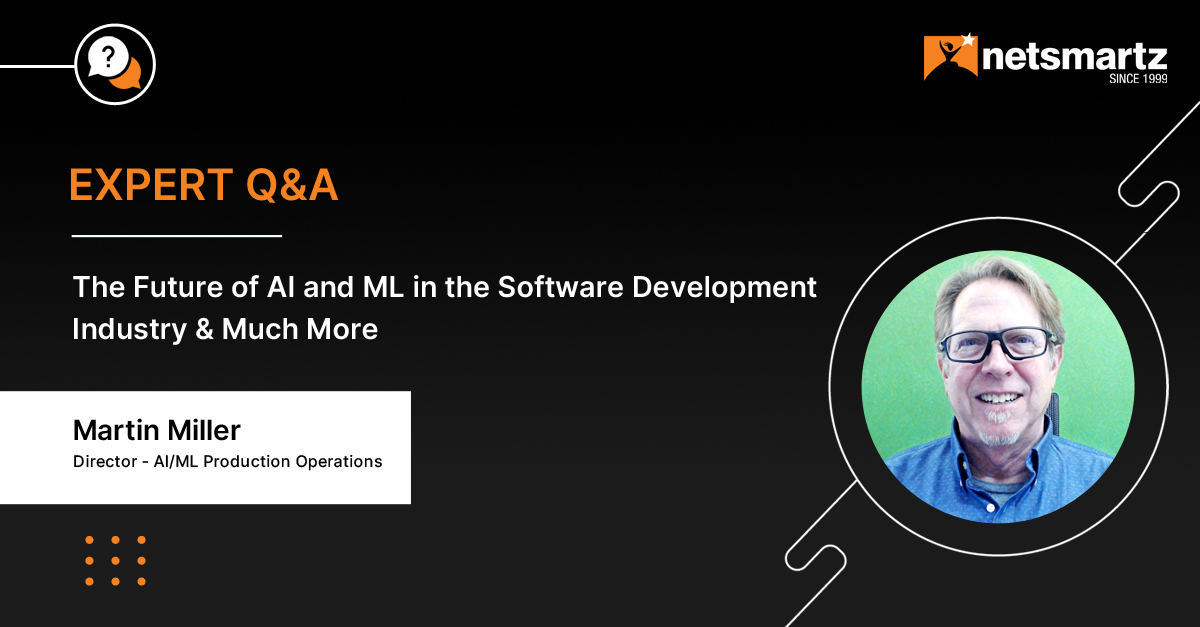 ?

netsmartz
SINCE 1999

EXPERT Q&A

The Future of AI and ML in the Software Development Industry & Much More

Martin Miller
Director - AI/ML Production Operations